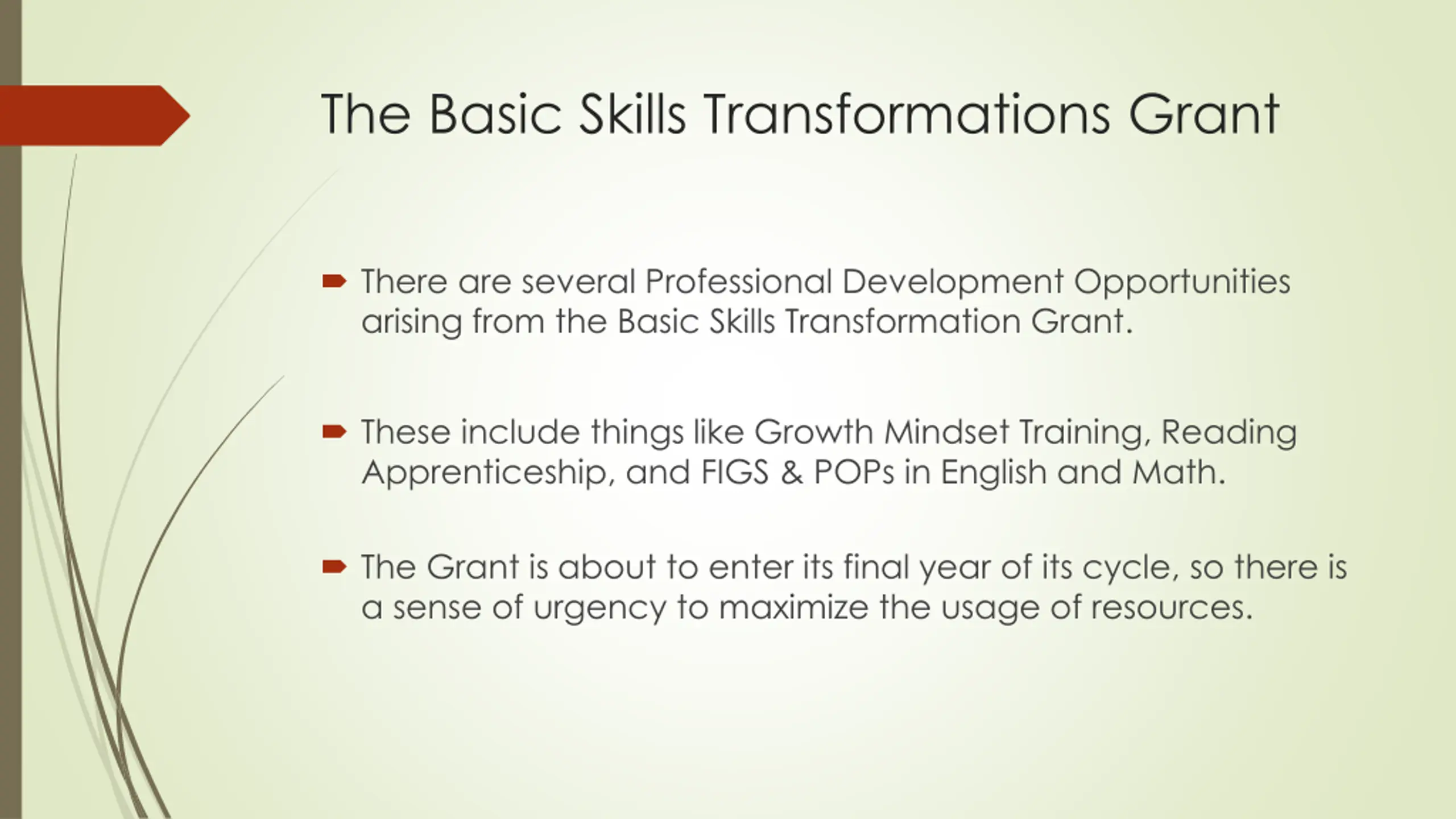 The Basic Skills Transformations Grant

There are several Professional Development Opportunities arising from the Basic Skills Transformation Grant.

These include things like Growth Mindset Training, Reading Apprenticeship, and FIGS & POPs in English and Math.

The Grant is about to enter its final year of its cycle, so there is a sense of urgency to maximize the usage of resources.